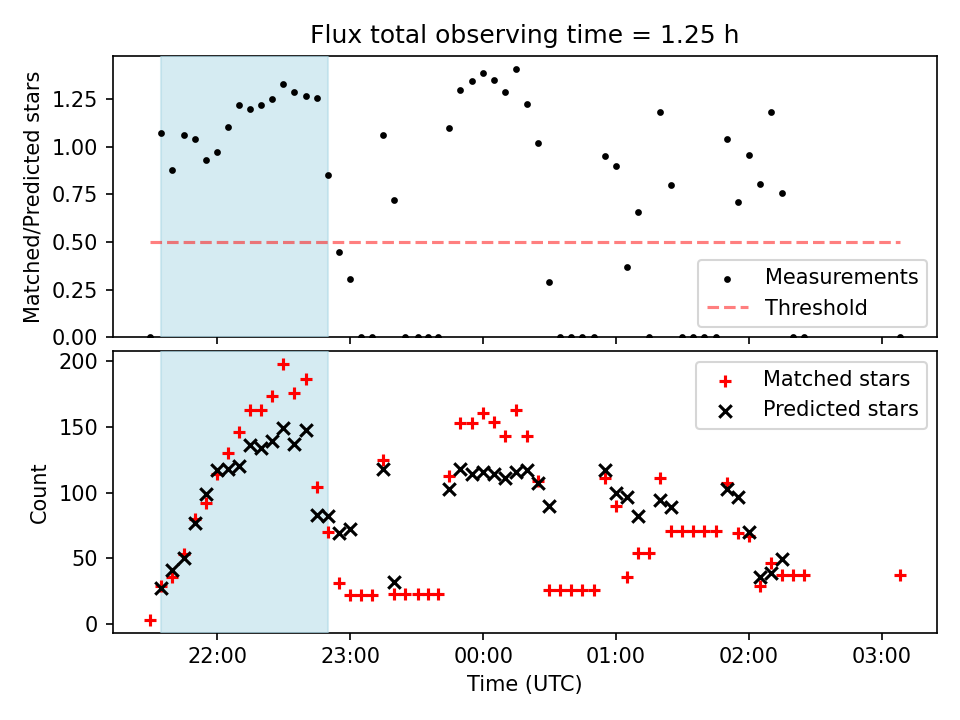 Flux total observing time = 1.25 h

Matched/Predicted stars

1.25
1.00
0.75
0.50
0.25
0.00

Measurements
Threshold

Count

200
150
100
50
0

Matched stars
Predicted stars

22:00
23:00
00:00
01:00
02:00
03:00

Time (UTC)